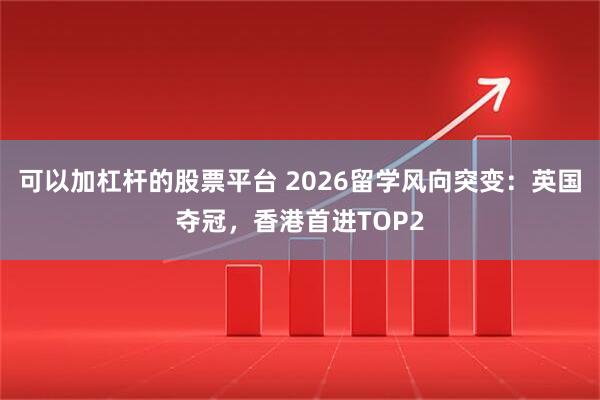 可以加杠杆的股票平台 2026留学风向突变：英国夺冠，香港首进TOP2